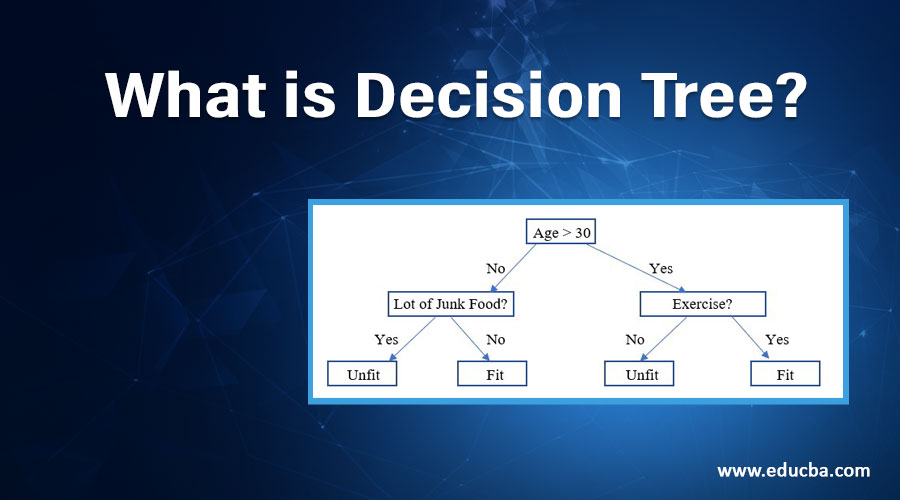 What is Decision Tree?

Age > 30

No

Yes

Lot of Junk Food?

Exercise?

Yes

No

No

Yes

Unfit

Fit

Unfit

Fit

www.educba.com